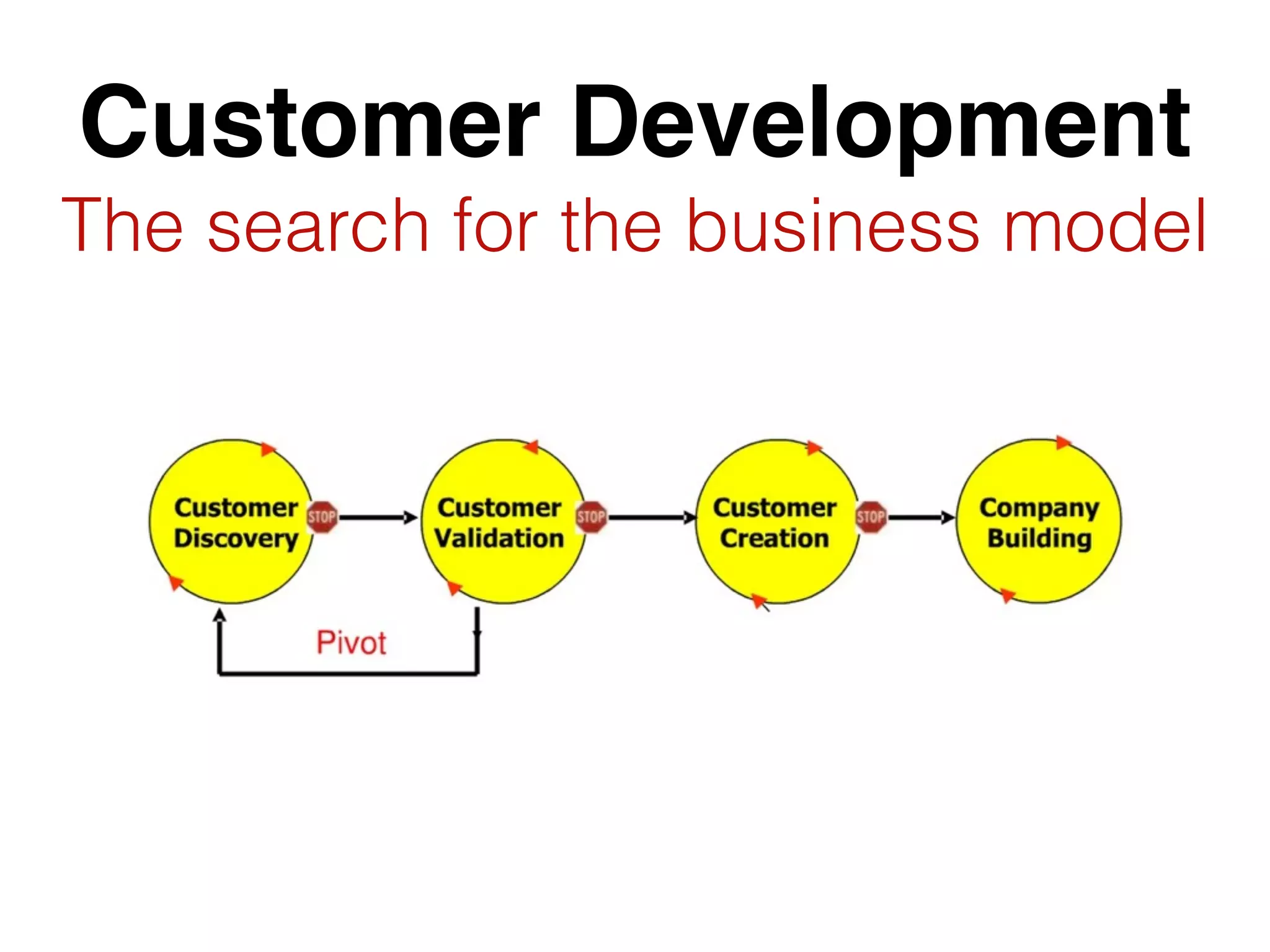 Customer Development
The search for the business model

Customer Discovery
STOP
Customer Validation
STOP
Customer Creation
STOP
Company Building

Pivot